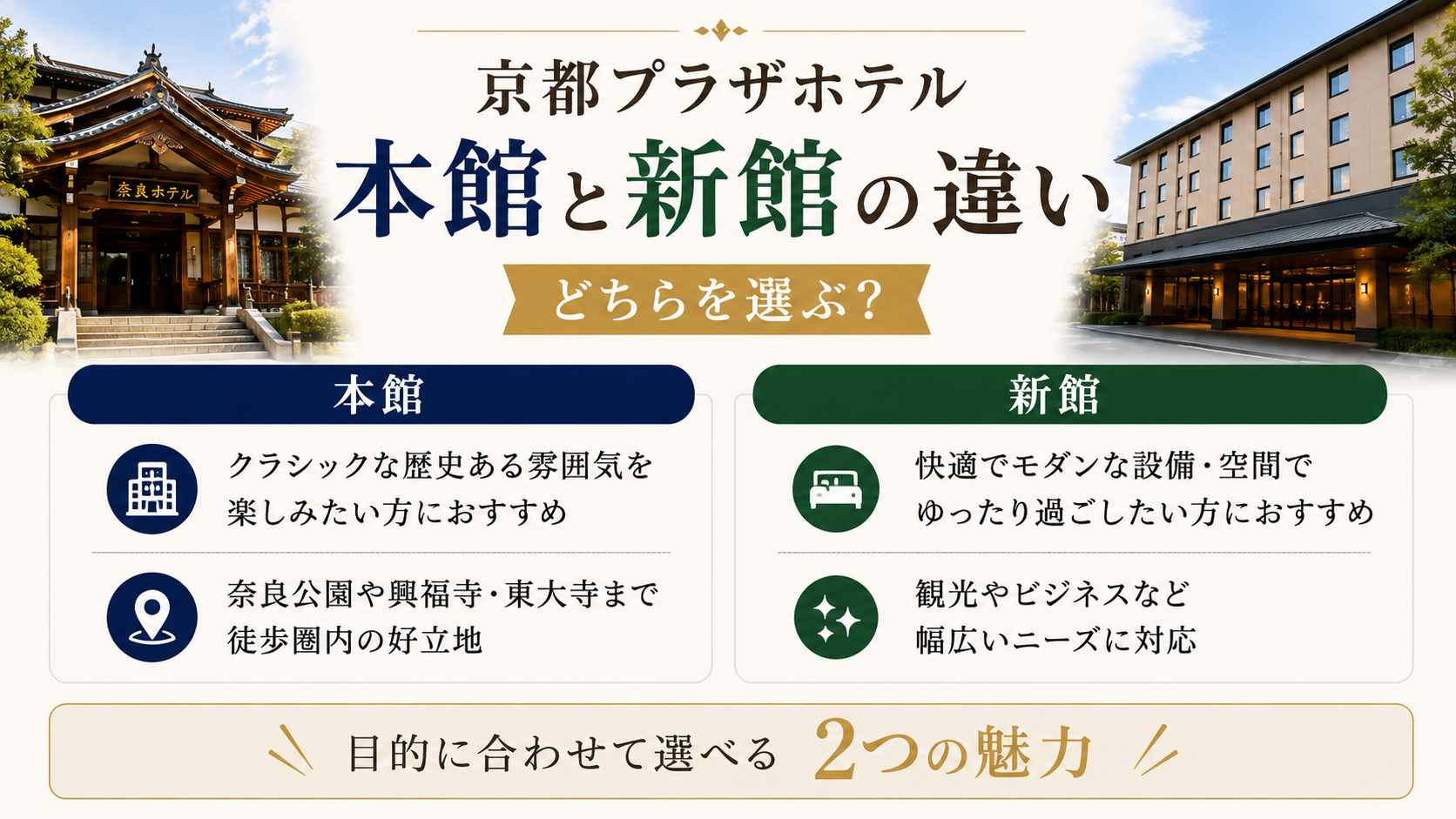 奈良ホテル

京都プラザホテル
本館と新館の違い
どちらを選ぶ?

本館

クラシックな歴史ある雰囲気を楽しみたい方におすすめ

奈良公園や興福寺・東大寺まで徒歩圏内の好立地

新館

快適でモダンな設備・空間でゆったり過ごしたい方におすすめ

観光やビジネスなど幅広いニーズに対応

目的に合わせて選べる 2つの魅力